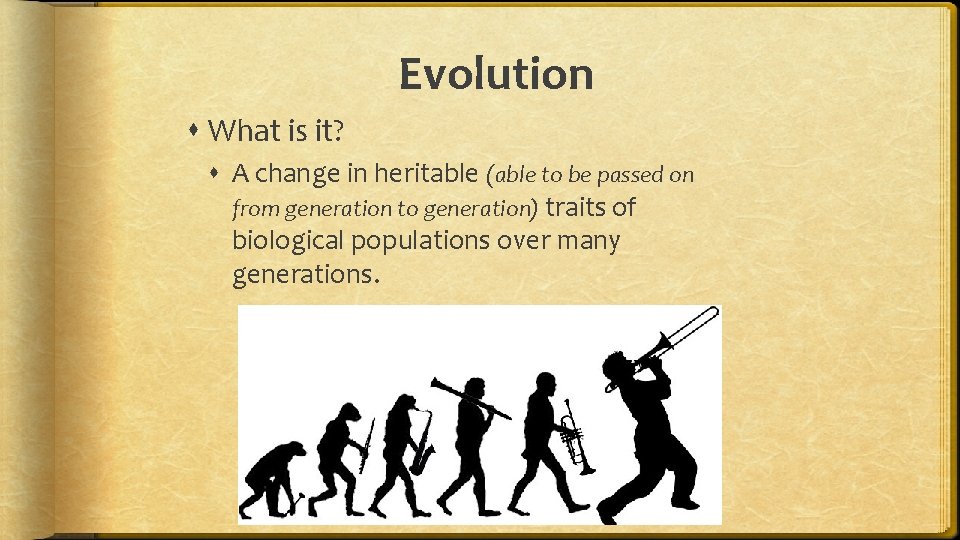 Evolution

What is it?

A change in heritable (able to be passed on from generation to generation) traits of biological populations over many generations.